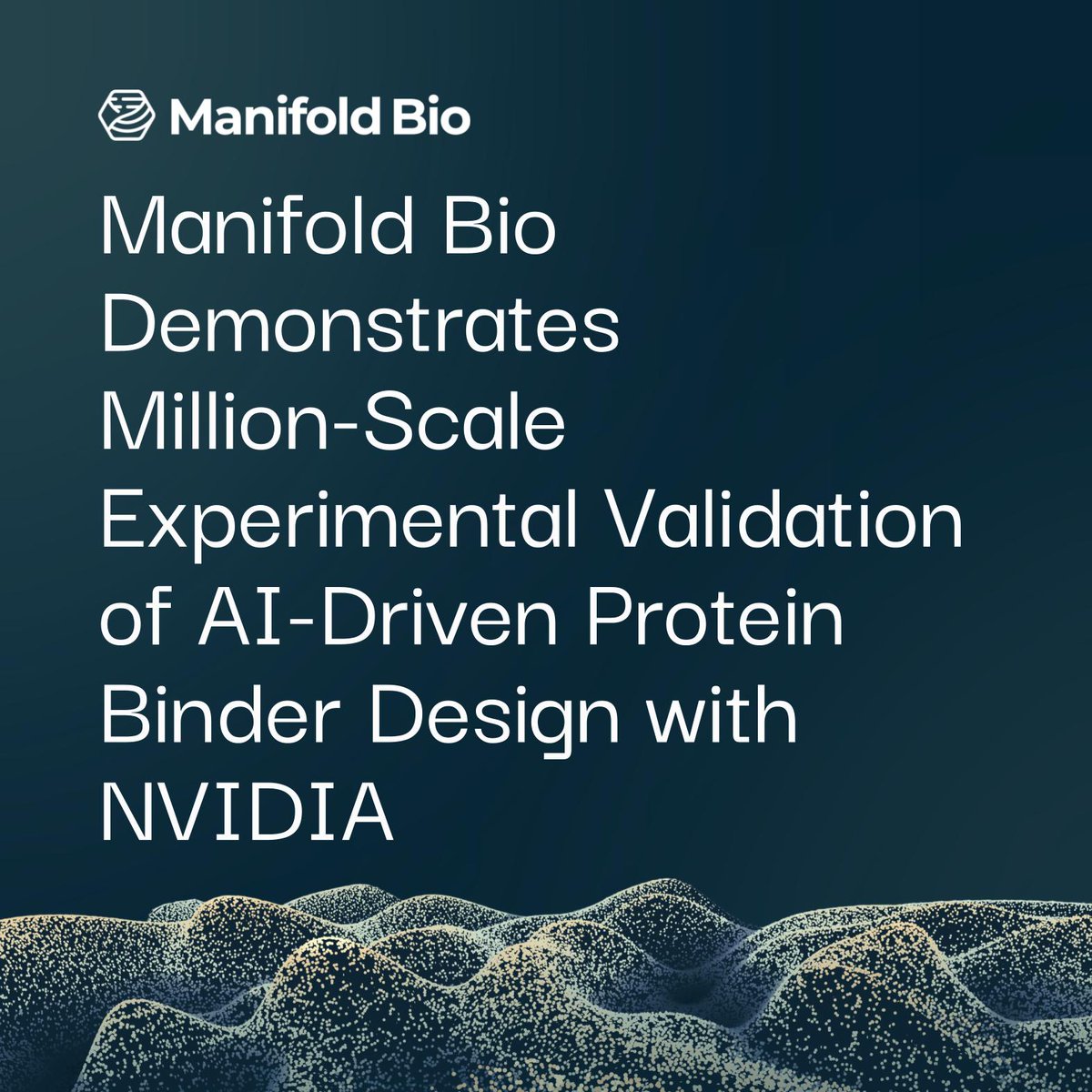 Manifold Bio

Manifold Bio Demonstrates Million-Scale Experimental Validation of AI-Driven Protein Binder Design with NVIDIA